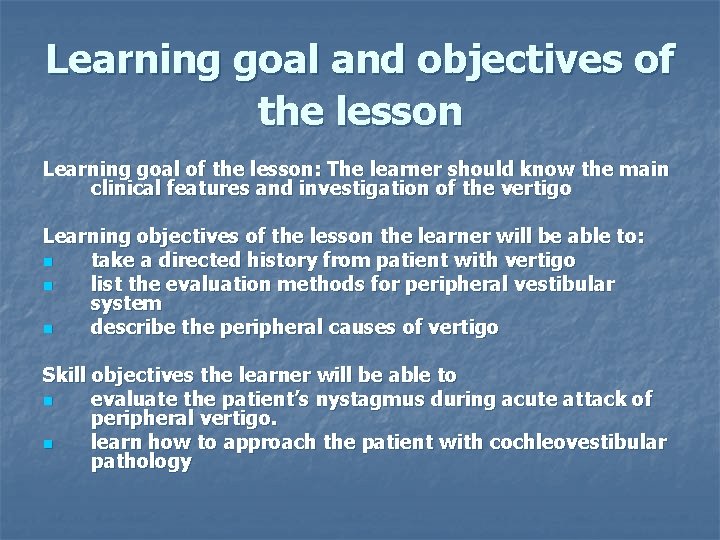 Learning goal and objectives of the lesson

Learning goal of the lesson: The learner should know the main clinical features and investigation of the vertigo

Learning objectives of the lesson the learner will be able to:
- take a directed history from patient with vertigo
- list the evaluation methods for peripheral vestibular system
- describe the peripheral causes of vertigo

Skill objectives the learner will be able to
- evaluate the patient's nystagmus during acute attack of peripheral vertigo.
- learn how to approach the patient with cochleovestibular pathology